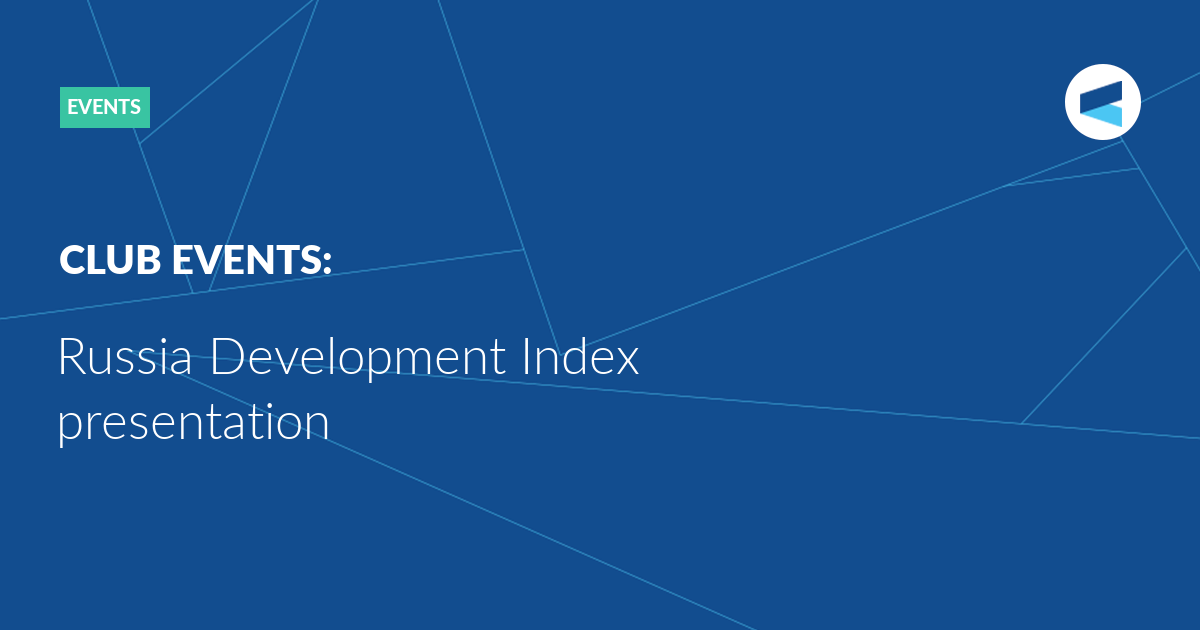 EVENTS

CLUB EVENTS:

Russia Development Index presentation